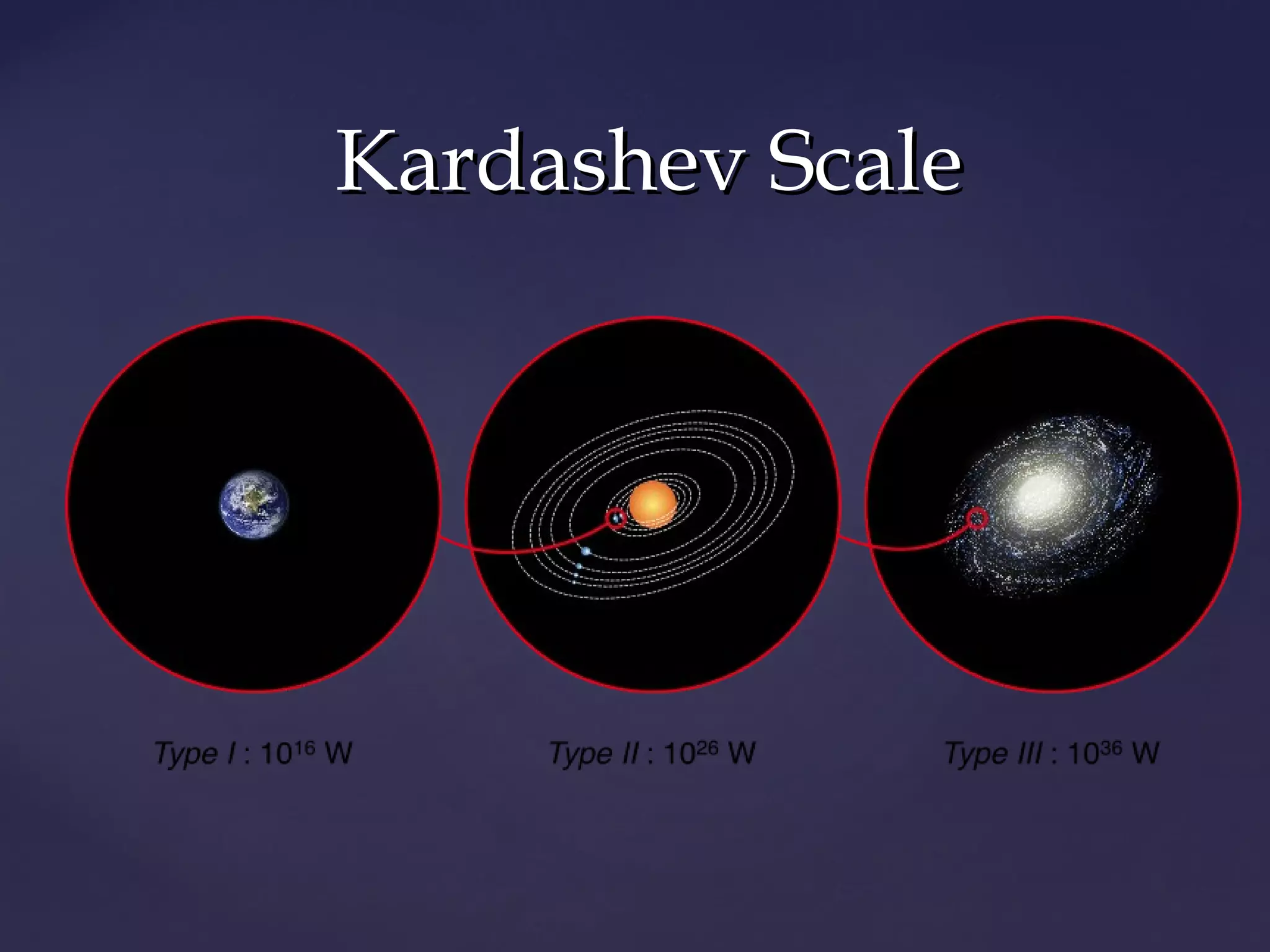 Kardashev Scale

Type I : $10^{16}$ W

Type II : $10^{26}$ W

Type III : $10^{36}$ W